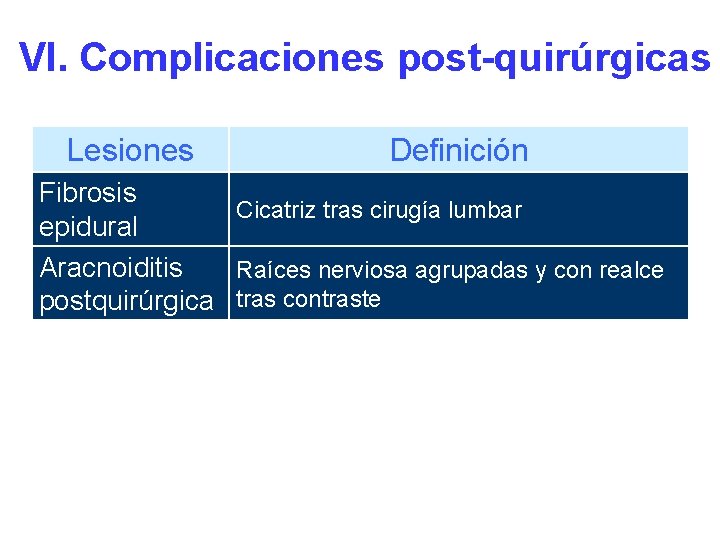 VI. Complicaciones post-quirúrgicas

| Lesiones | Definición |
|---|---|
| Fibrosis epidural | Cicatriz tras cirugía lumbar |
| Aracnoiditis postquirúrgica | Raíces nerviosa agrupadas y con realce tras contraste |